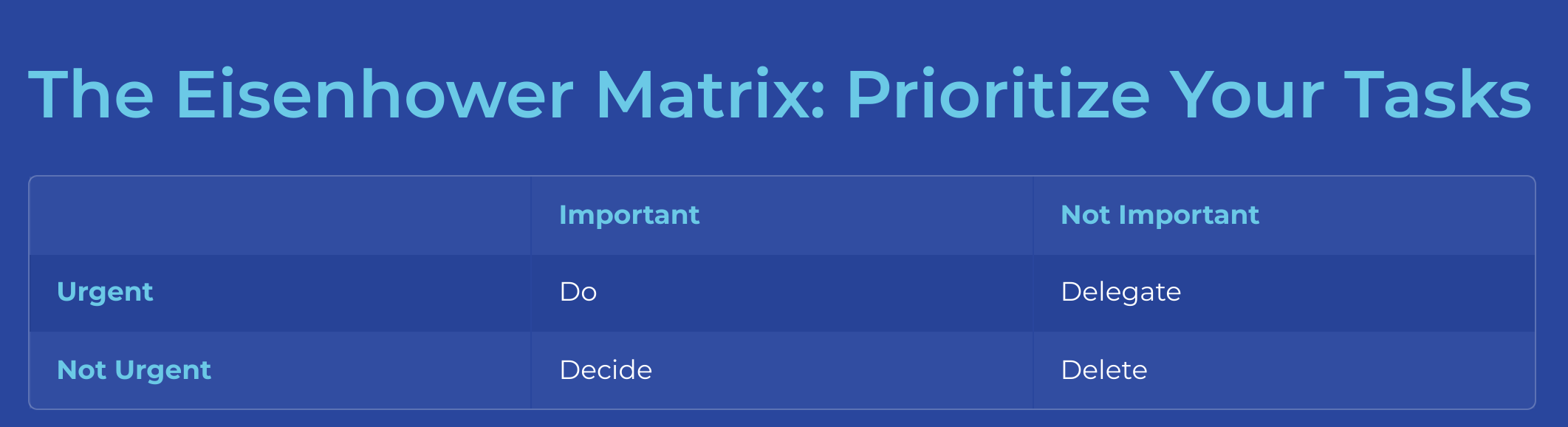 The Eisenhower Matrix: Prioritize Your Tasks

| | Important | Not Important |
|---|---|---|
| Urgent | Do | Delegate |
| Not Urgent | Decide | Delete |